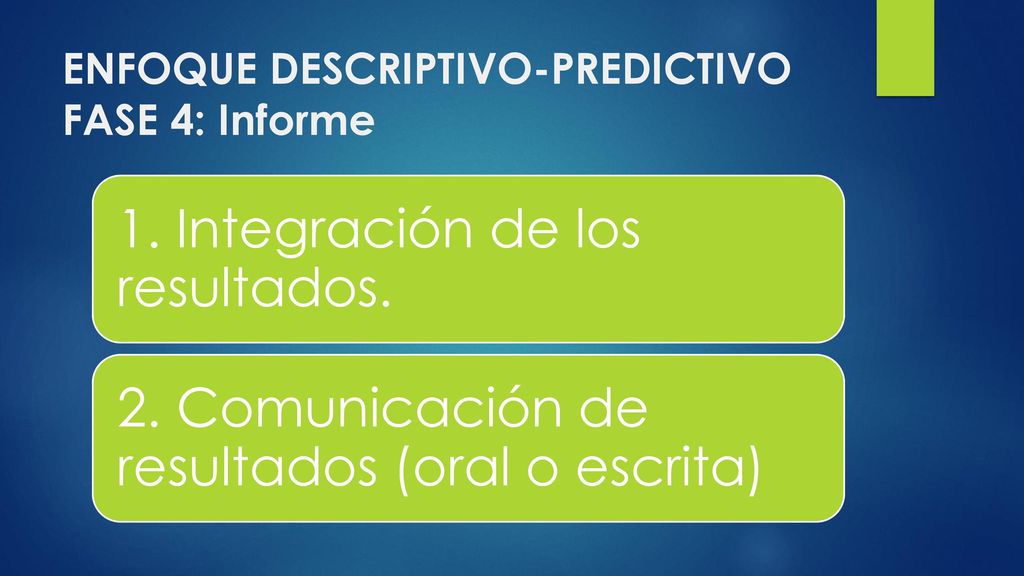 ENFOQUE DESCRIPTIVO-PREDICTIVO
FASE 4: Informe

1. Integración de los resultados.

2. Comunicación de resultados (oral o escrita)